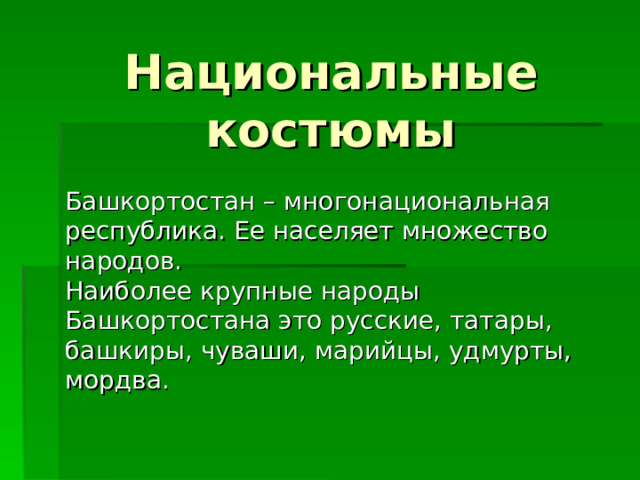 Национальные костюмы

Башкортостан – многонациональная республика. Ее населяет множество народов.
Наиболее крупные народы Башкортостана это русские, татары, башкиры, чуваши, марийцы, удмурты, мордва.